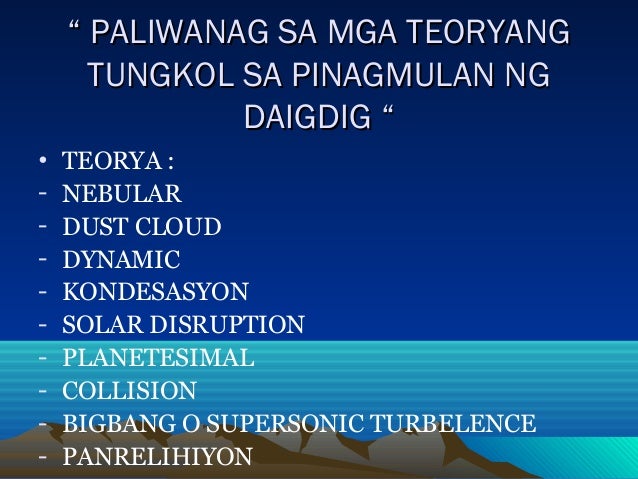 “ PALIWANAG SA MGA TEORYANG TUNGKOL SA PINAGMULAN NG DAIGDIG “

• TEORYA :
- NEBULAR
- DUST CLOUD
- DYNAMIC
- KONDESASYON
- SOLAR DISRUPTION
- PLANETESIMAL
- COLLISION
- BIGBANG O SUPERSONIC TURBELENCE
- PANRELIHIYON